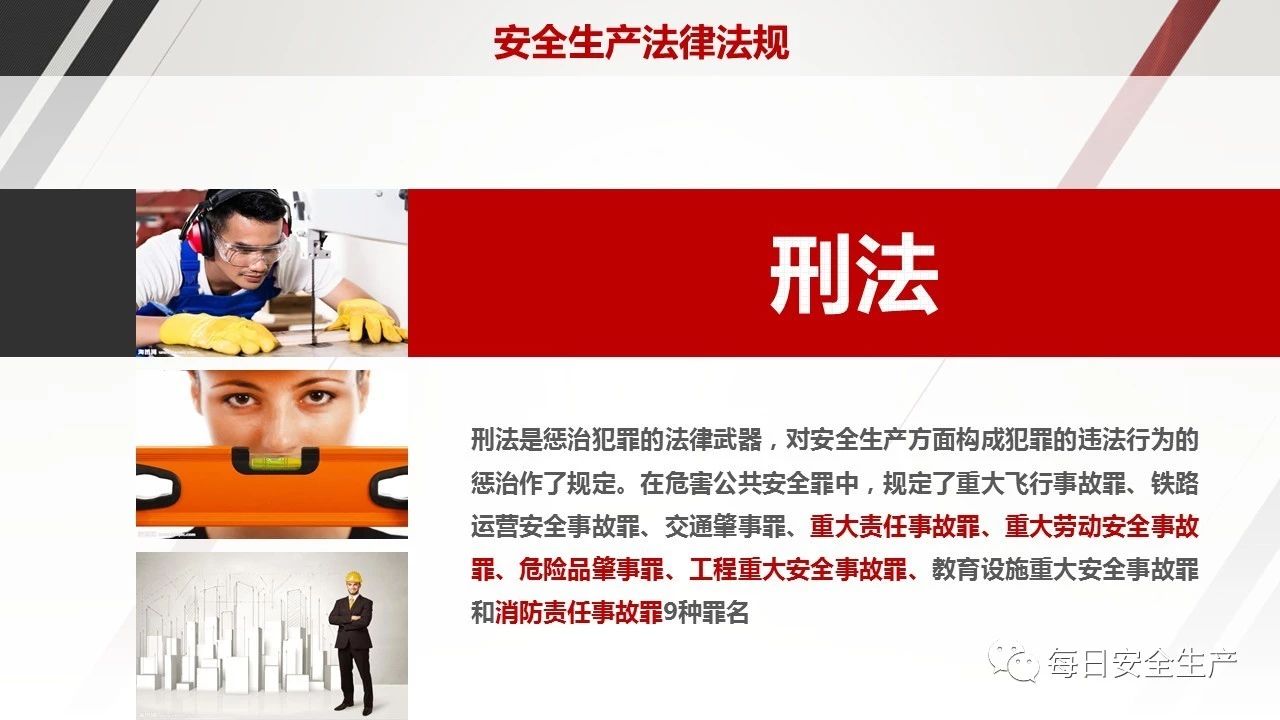 安全生产法律法规

刑法

刑法是惩治犯罪的法律武器，对安全生产方面构成犯罪的违法行为的惩治作了规定。在危害公共安全罪中，规定了重大飞行事故罪、铁路运营安全事故罪、交通肇事罪、重大责任事故罪、重大劳动安全事故罪、危险品肇事罪、工程重大安全事故罪、教育设施重大安全事故罪和消防责任事故罪9种罪名

每日安全生产